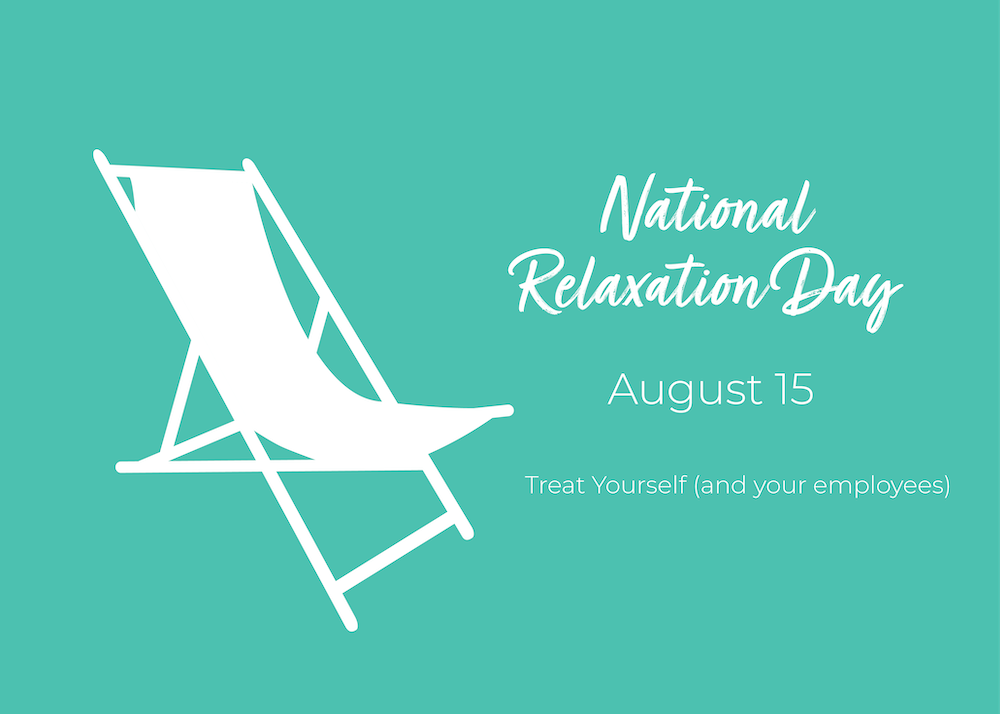 National Relaxation Day

August 15

Treat Yourself (and your employees)